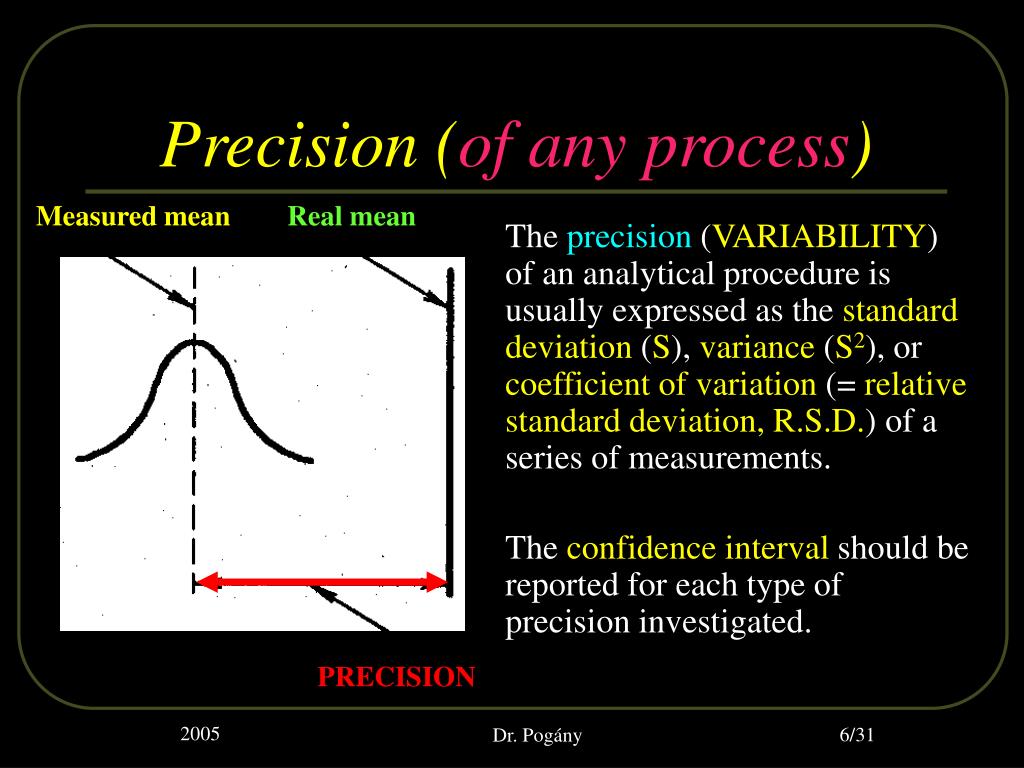 Precision (of any process)

Measured mean Real mean

PRECISION

The precision (VARIABILITY) of an analytical procedure is usually expressed as the standard deviation (S), variance ($S^2$), or coefficient of variation (= relative standard deviation, R.S.D.) of a series of measurements.

The confidence interval should be reported for each type of precision investigated.

2005 Dr. Pogány 6/31